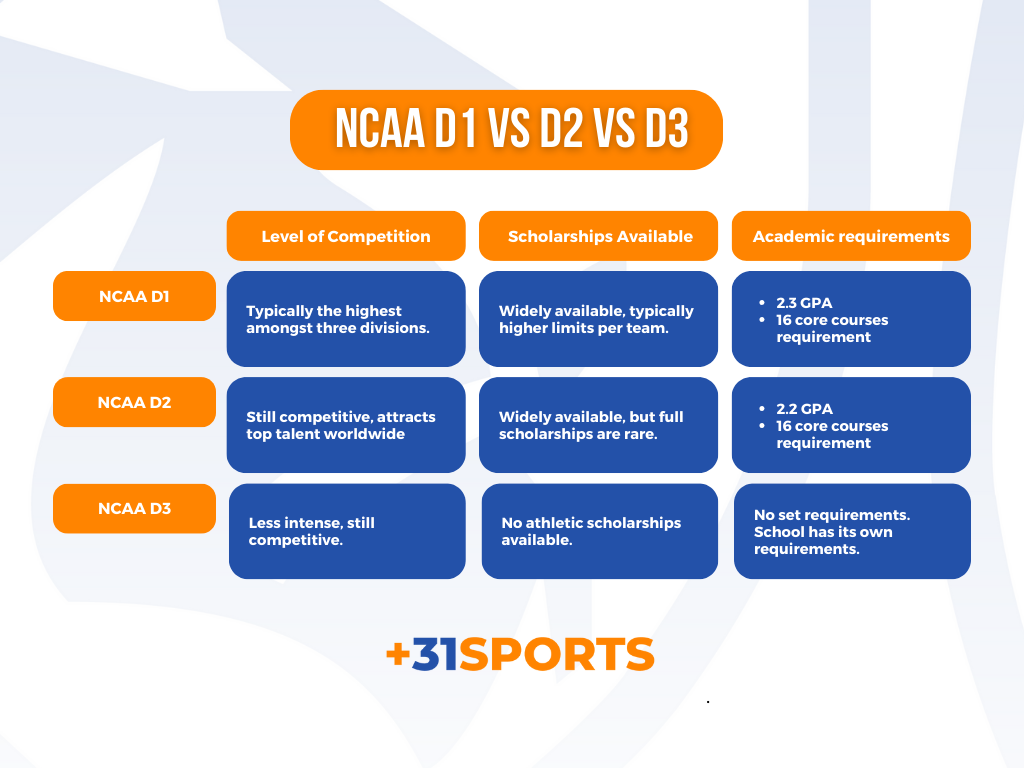 NCAA D1 VS D2 VS D3

| | Level of Competition | Scholarships Available | Academic requirements |
|---|---|---|---|
| NCAA D1 | Typically the highest amongst three divisions. | Widely available, typically higher limits per team. | • 2.3 GPA • 16 core courses requirement |
| NCAA D2 | Still competitive, attracts top talent worldwide | Widely available, but full scholarships are rare. | • 2.2 GPA • 16 core courses requirement |
| NCAA D3 | Less intense, still competitive. | No athletic scholarships available. | No set requirements. School has its own requirements. |

+31SPORTS